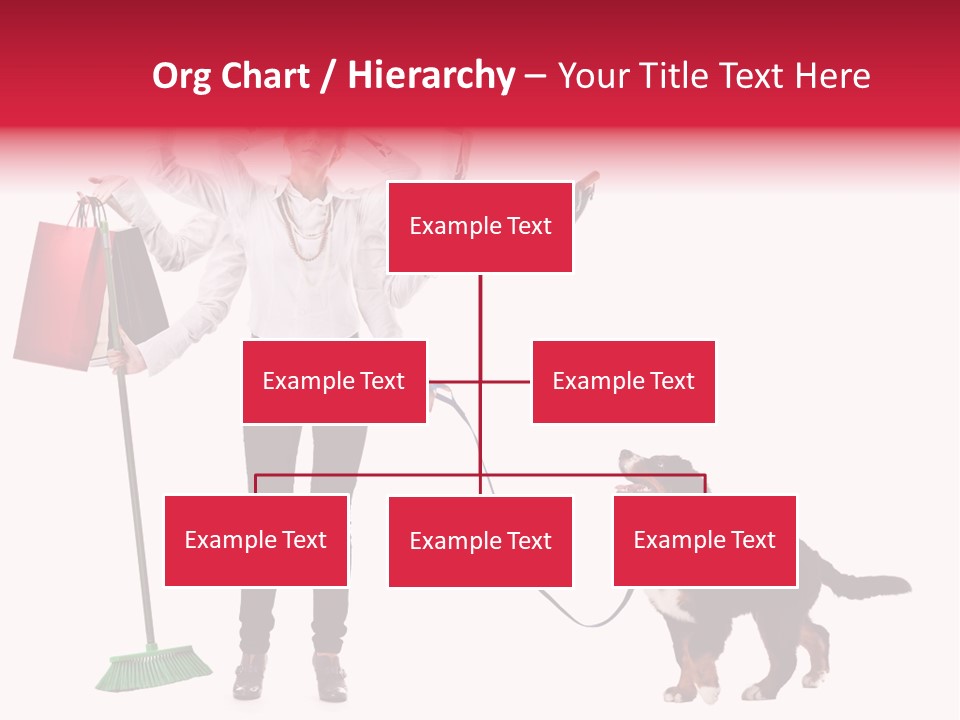 Org Chart / Hierarchy – Your Title Text Here

Example Text

Example Text

Example Text

Example Text

Example Text

Example Text